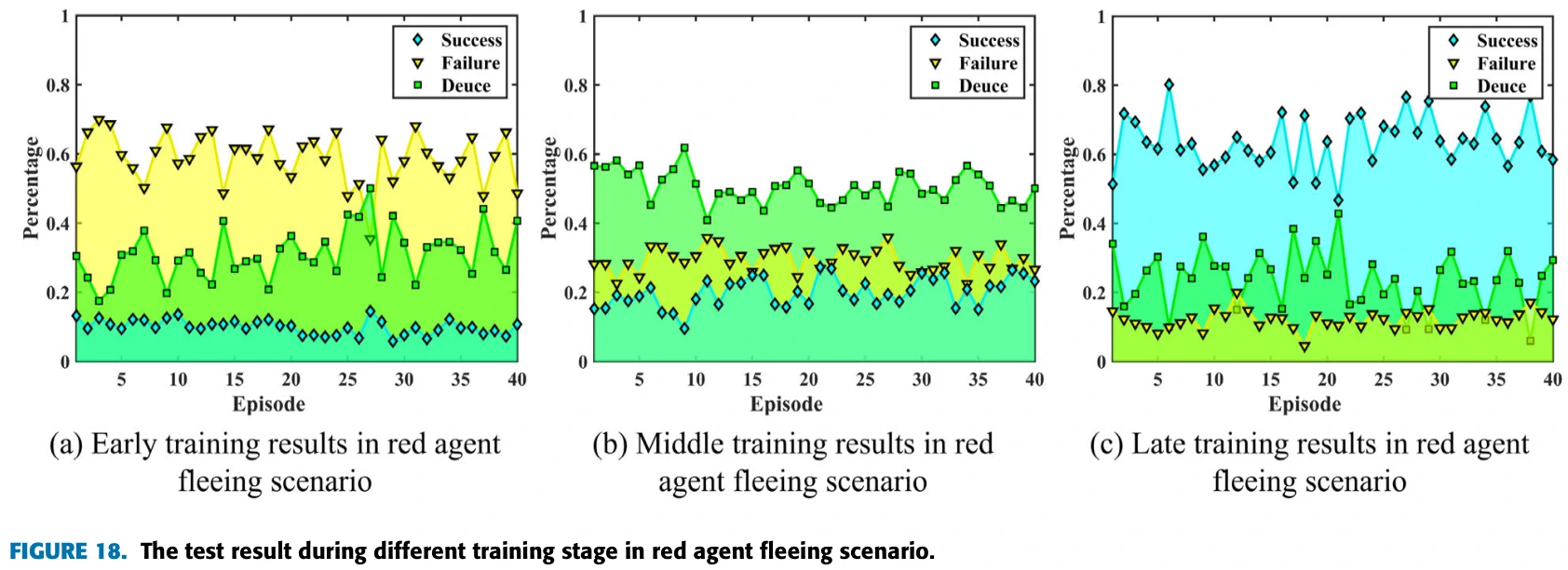 1
0.8
0.6
0.4
0.2
0
Percentage
Success
Failure
Deuce
5 10 15 20 25 30 35 40
Episode
(a) Early training results in red agent fleeing scenario

1
0.8
0.6
0.4
0.2
0
Percentage
Success
Failure
Deuce
5 10 15 20 25 30 35 40
Episode
(b) Middle training results in red agent fleeing scenario

1
0.8
0.6
0.4
0.2
0
Percentage
Success
Failure
Deuce
5 10 15 20 25 30 35 40
Episode
(c) Late training results in red agent fleeing scenario

FIGURE 18. The test result during different training stage in red agent fleeing scenario.